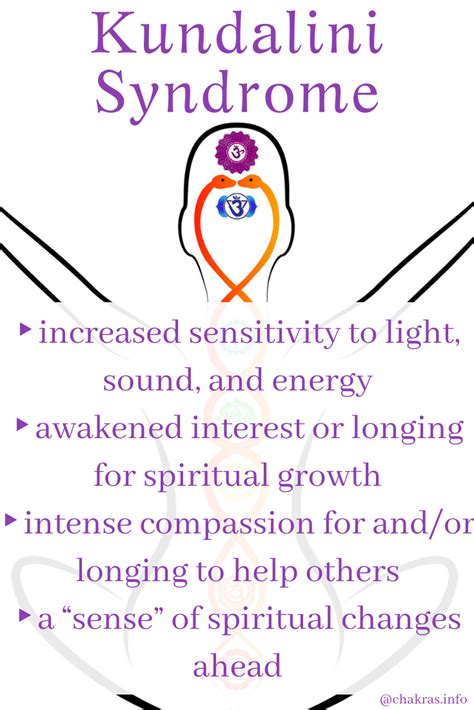 Kundalini Syndrome

▸ increased sensitivity to light, sound, and energy

▸ awakened interest or longing for spiritual growth

▸ intense compassion for and/or longing to help others

▸ a “sense” of spiritual changes ahead

@chakras.info